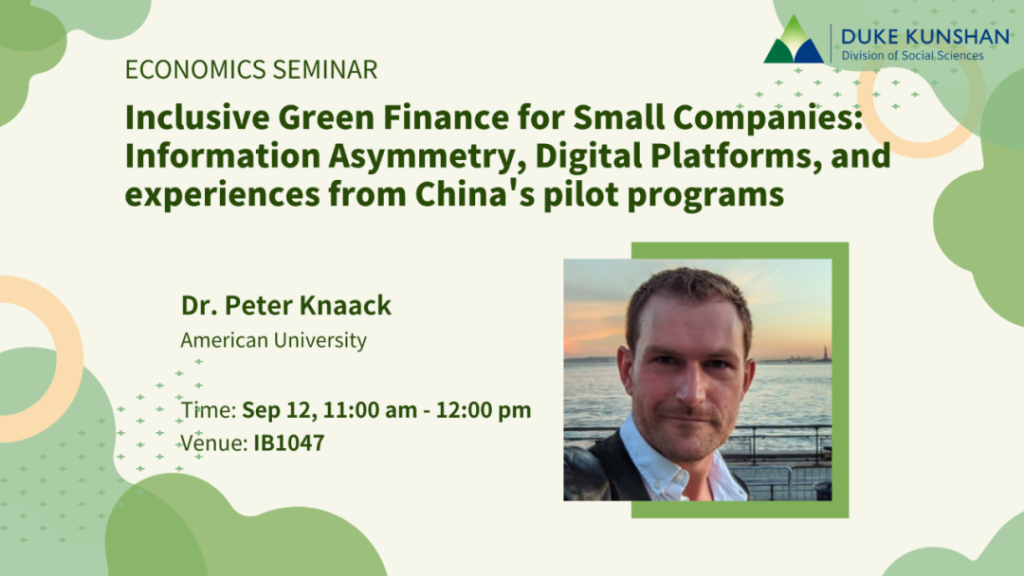 DUKE KUNSHAN
Division of Social Sciences

ECONOMICS SEMINAR

Inclusive Green Finance for Small Companies: Information Asymmetry, Digital Platforms, and experiences from China's pilot programs

Dr. Peter Knaack
American University

Time: Sep 12, 11:00 am - 12:00 pm
Venue: IB1047